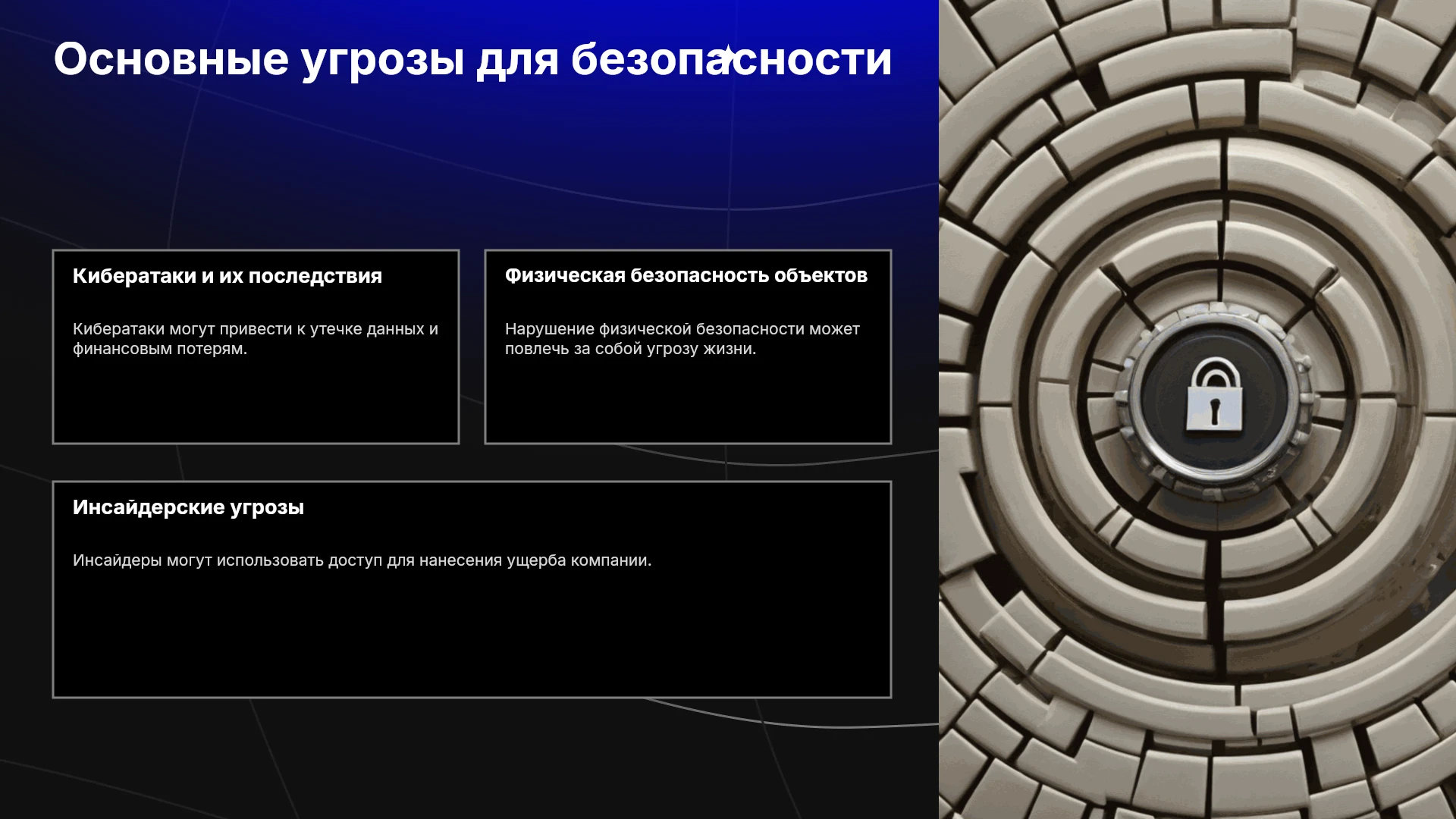 Основные угрозы для безопасности

Кибератаки и их последствия

Кибератаки могут привести к утечке данных и финансовым потерям.

Физическая безопасность объектов

Нарушение физической безопасности может повлечь за собой угрозу жизни.

Инсайдерские угрозы

Инсайдеры могут использовать доступ для нанесения ущерба компании.